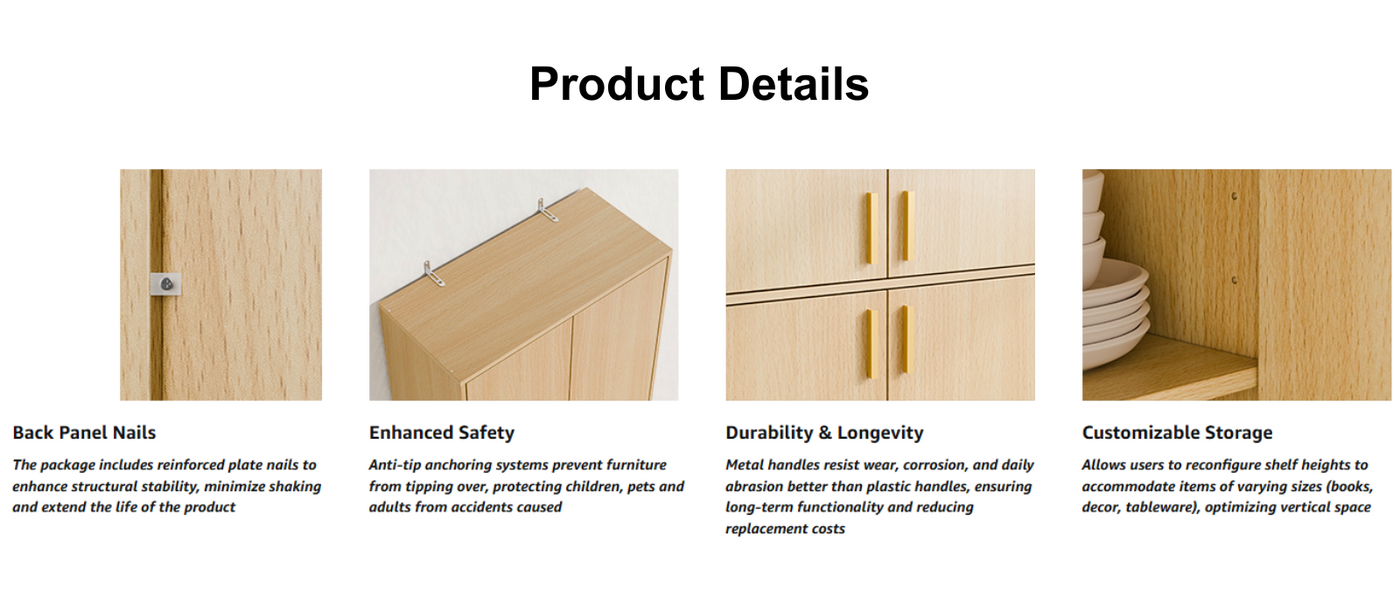 Product Details

Back Panel Nails

The package includes reinforced plate nails to enhance structural stability, minimize shaking and extend the life of the product

Enhanced Safety

Anti-tip anchoring systems prevent furniture from tipping over, protecting children, pets and adults from accidents caused

Durability & Longevity

Metal handles resist wear, corrosion, and daily abrasion better than plastic handles, ensuring long-term functionality and reducing replacement costs

Customizable Storage

Allows users to reconfigure shelf heights to accommodate items of varying sizes (books, decor, tableware), optimizing vertical space